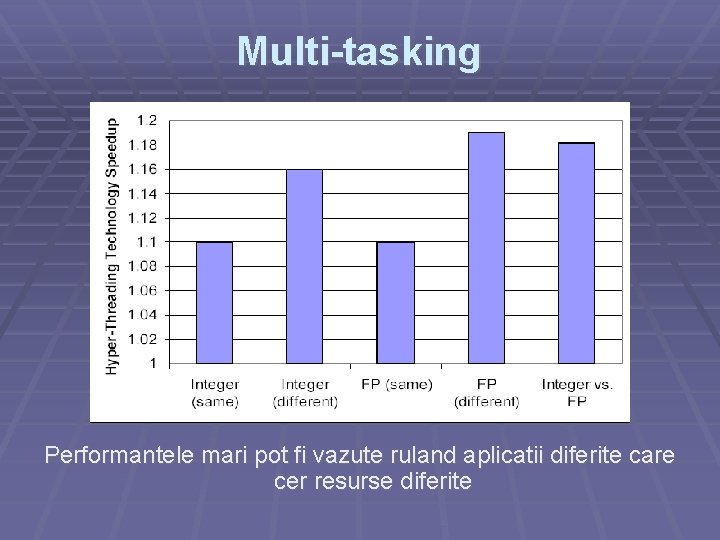 Multi-tasking

Hyper-Threading Technology Speedup

1.2
1.18
1.16
1.14
1.12
1.1
1.08
1.06
1.04
1.02
1

Integer (same)
Integer (different)
FP (same)
FP (different)
Integer vs. FP

Performantele mari pot fi vazute ruland aplicatii diferite care cer resurse diferite